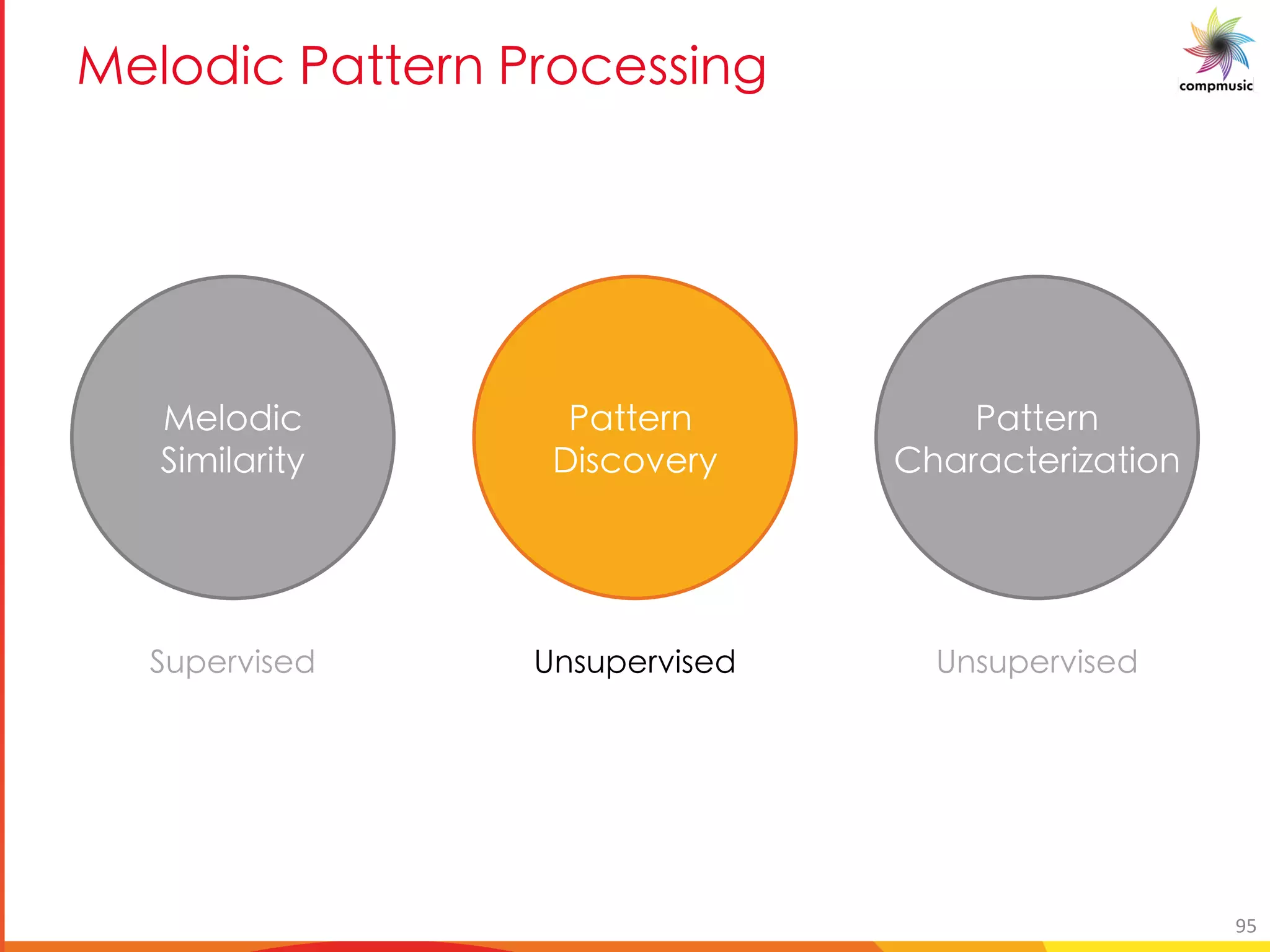 Melodic Pattern Processing

compmusic

Melodic Similarity

Pattern Discovery

Pattern Characterization

Supervised

Unsupervised

Unsupervised

95